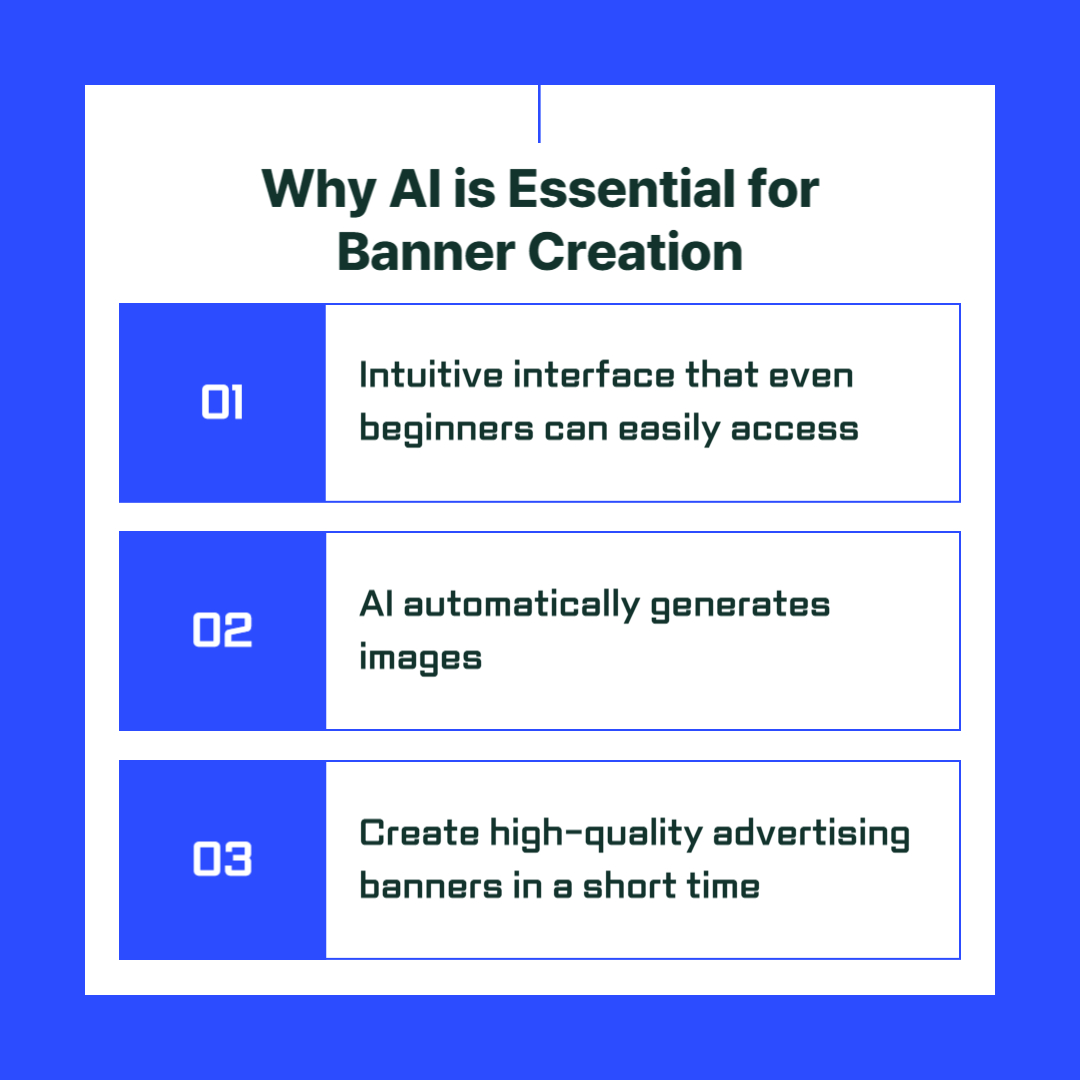 Why AI is Essential for Banner Creation

01

Intuitive interface that even beginners can easily access

02

AI automatically generates images

03

Create high-quality advertising banners in a short time